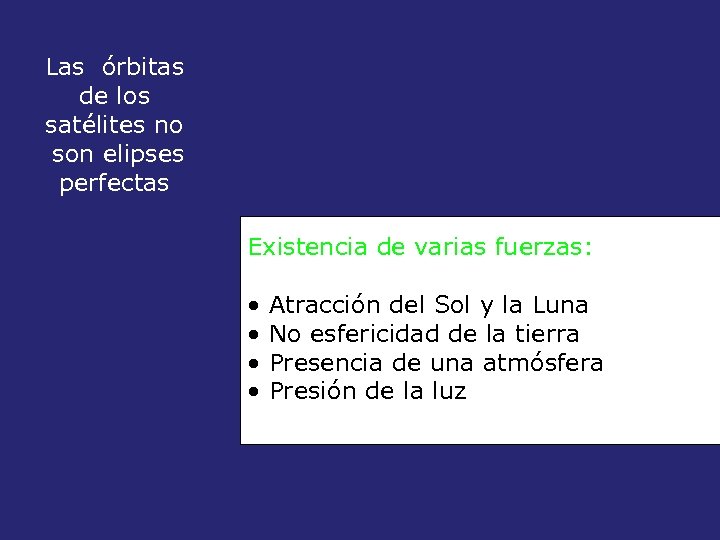 Las órbitas de los satélites no son elipses perfectas

Existencia de varias fuerzas:

• Atracción del Sol y la Luna
• No esfericidad de la tierra
• Presencia de una atmósfera
• Presión de la luz